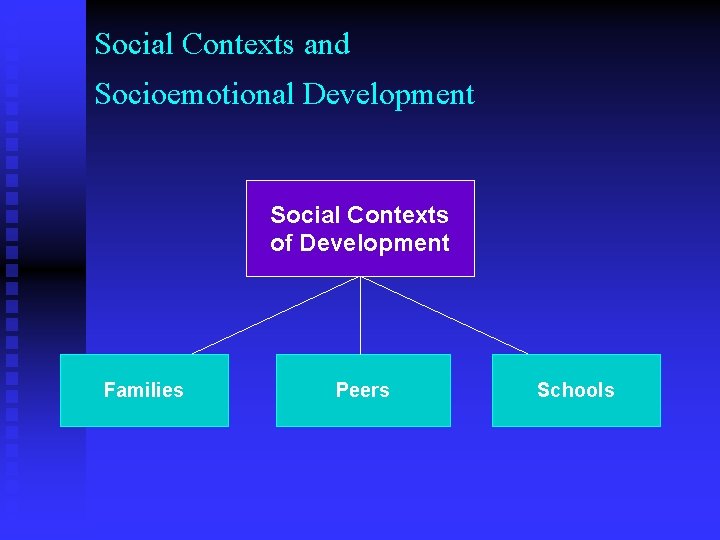 Social Contexts and

Socioemotional Development

Social Contexts of Development

Families

Peers

Schools